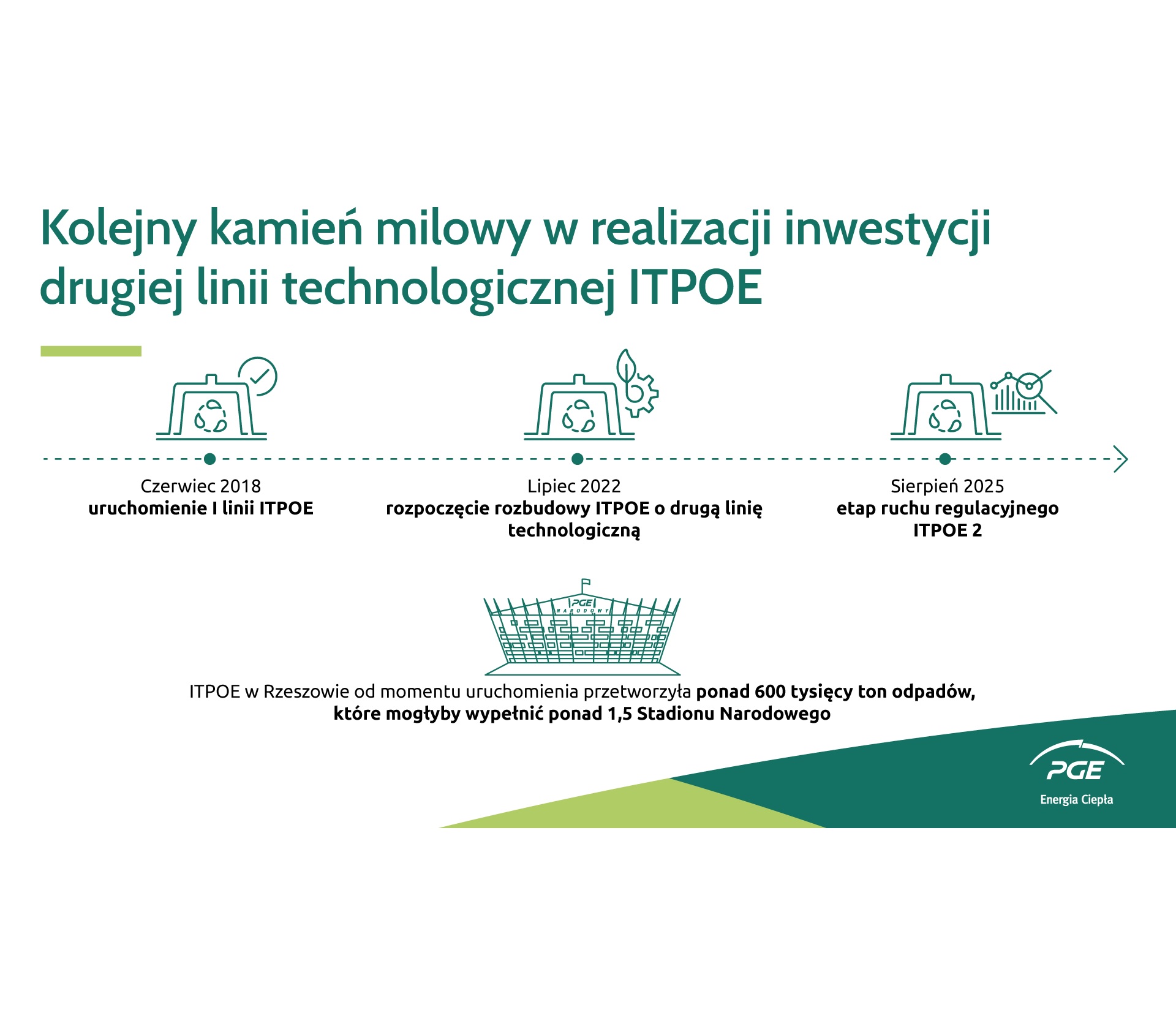 Kolejny kamień milowy w realizacji inwestycji drugiej linii technologicznej ITPOE

Czerwiec 2018
uruchomienie I linii ITPOE

Lipiec 2022
rozpoczęcie rozbudowy ITPOE o drugą linię technologiczną

Sierpień 2025
etap ruchu regulacyjnego ITPOE 2

PGE
NARODOWY

ITPOE w Rzeszowie od momentu uruchomienia przetworzyła ponad 600 tysięcy ton odpadów, które mogłyby wypełnić ponad 1,5 Stadionu Narodowego

PGE
Energia Ciepła